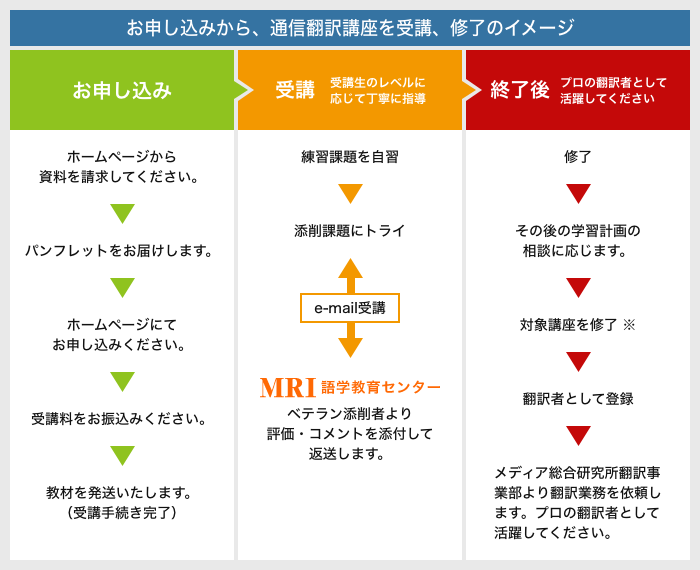 お申し込みから、通信翻訳講座を受講、修了のイメージ

お申し込み

ホームページから資料を請求してください。

パンフレットをお届けします。

ホームページにてお申し込みください。

受講料をお振込みください。

教材を発送いたします。（受講手続き完了）

受講 受講生のレベルに応じて丁寧に指導

練習課題を自習

添削課題にトライ

e-mail受講

MRI 語学教育センター

ベテラン添削者より評価・コメントを添付して返送します。

終了後 プロの翻訳者として活躍してください

修了

その後の学習計画の相談に応じます。

対象講座を修了 ※

翻訳者として登録

メディア総合研究所翻訳事業部より翻訳業務を依頼します。プロの翻訳者として活躍してください。